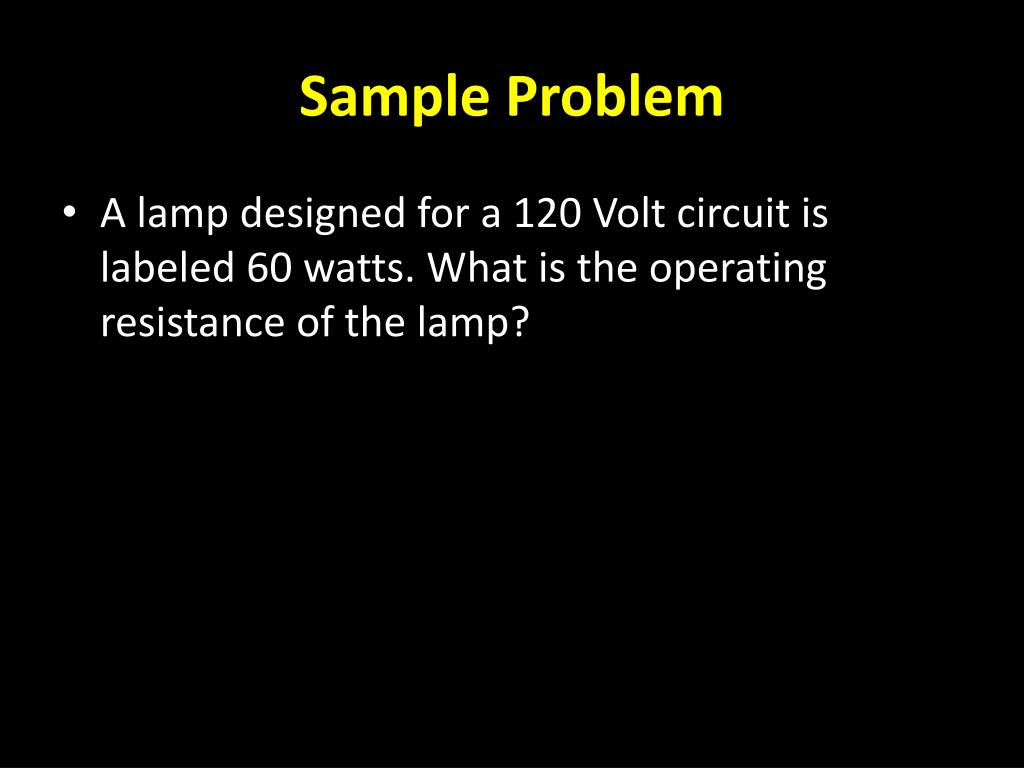 Sample Problem

• A lamp designed for a 120 Volt circuit is labeled 60 watts. What is the operating resistance of the lamp?